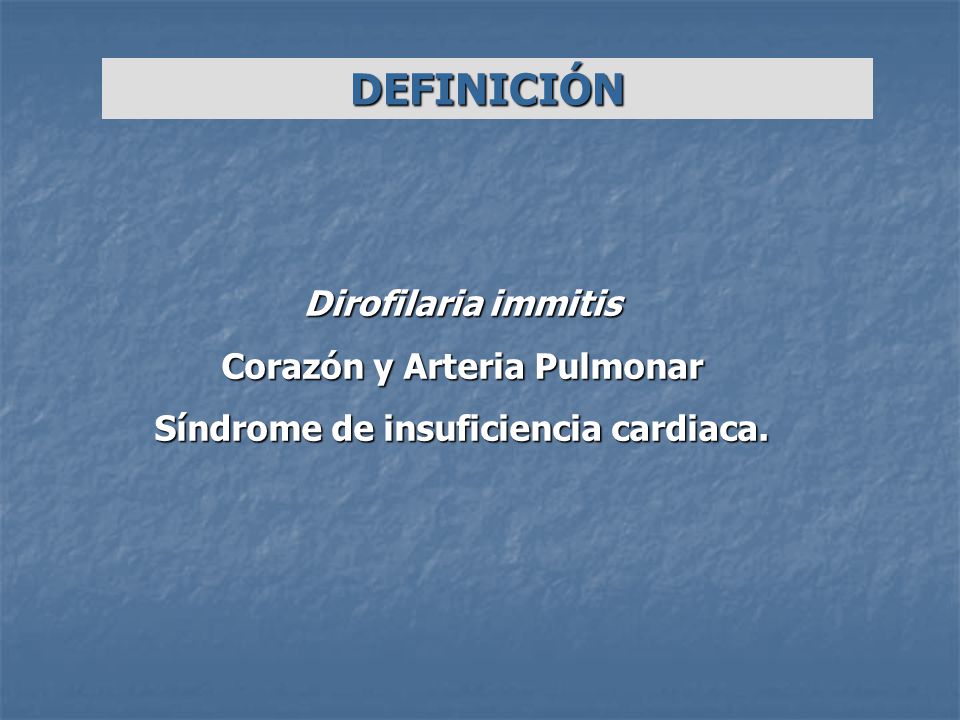 DEFINICIÓN

Dirofilaria immitis

Corazón y Arteria Pulmonar

Síndrome de insuficiencia cardiaca.